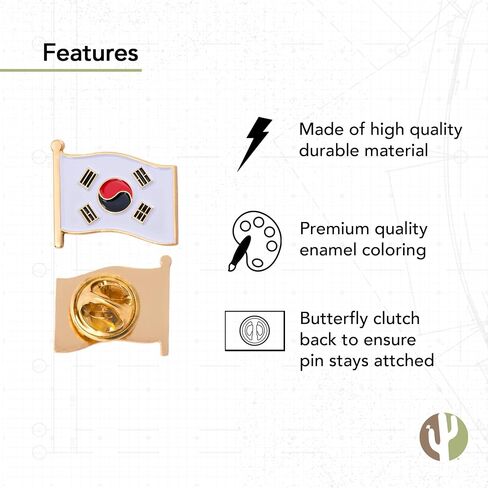 Features

Made of high quality durable material

Premium quality enamel coloring

Butterfly clutch back to ensure pin stays attched